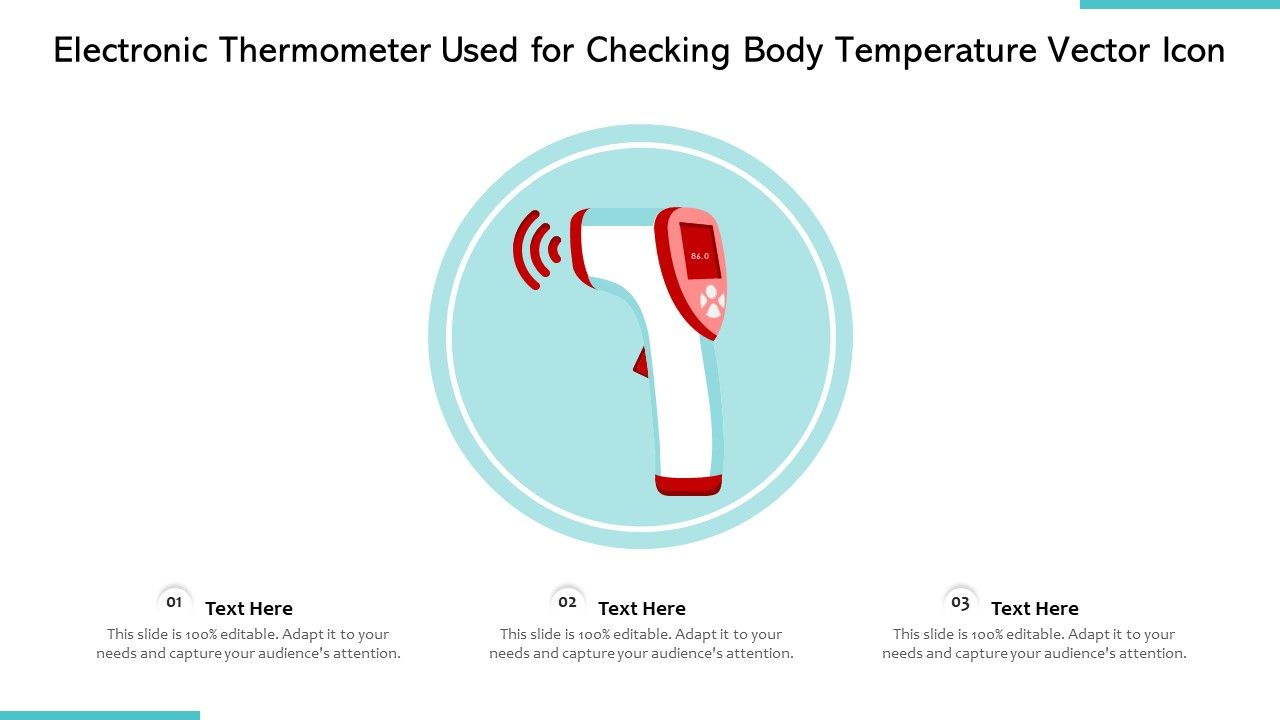 Electronic Thermometer Used for Checking Body Temperature Vector Icon

86.0

01
Text Here
This slide is 100% editable. Adapt it to your needs and capture your audience's attention.

02
Text Here
This slide is 100% editable. Adapt it to your needs and capture your audience's attention.

03
Text Here
This slide is 100% editable. Adapt it to your needs and capture your audience's attention.